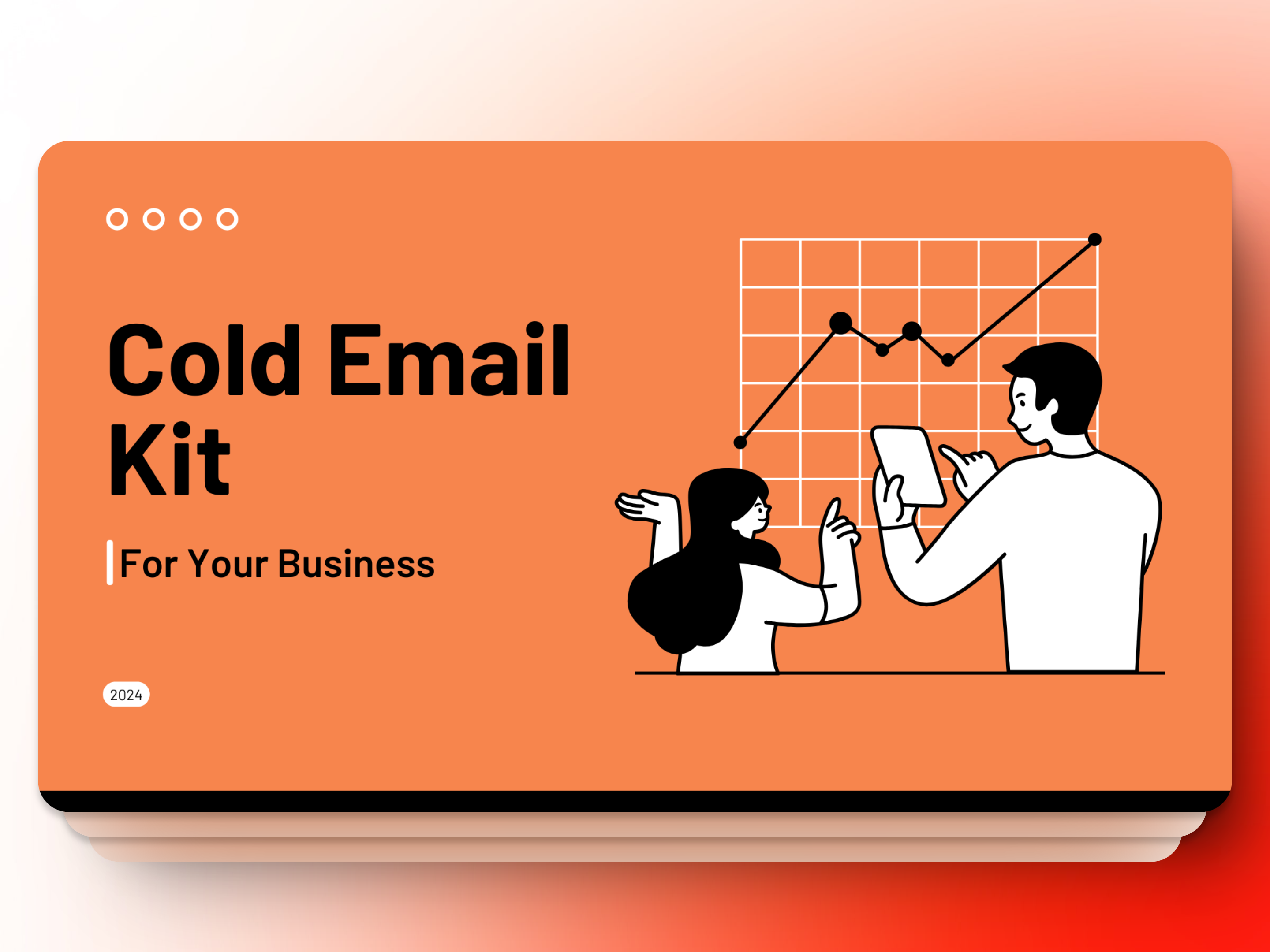 Cold Email Kit

For Your Business

2024